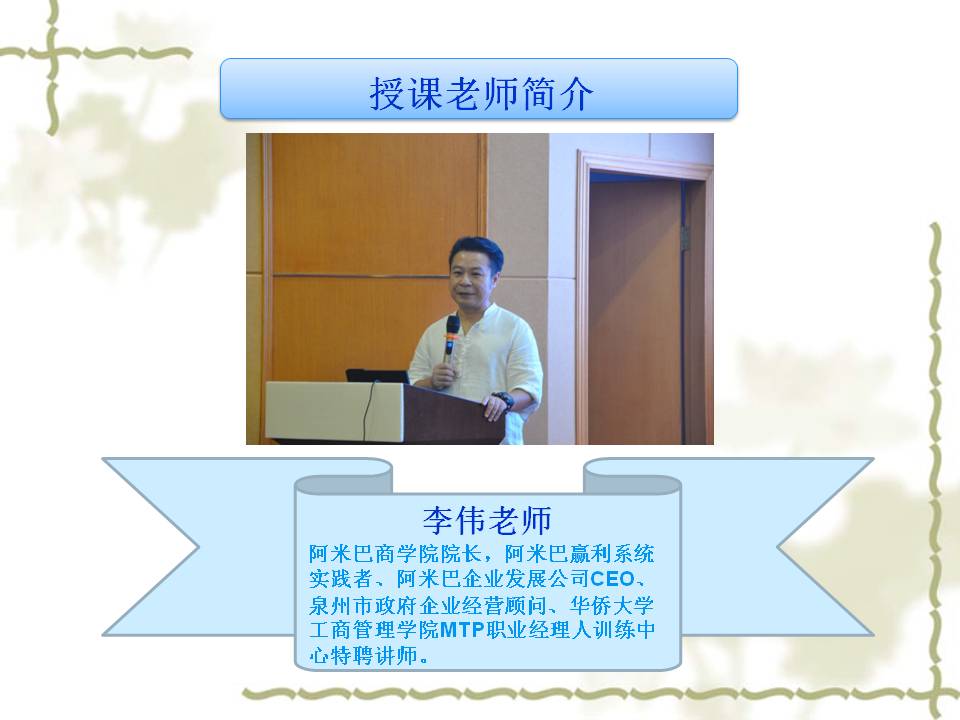 授课老师简介

李伟老师

阿米巴商学院院长，阿米巴赢利系统实践者、阿米巴企业发展公司CEO、泉州市政府企业经营顾问、华侨大学工商管理学院MTP职业经理人训练中心特聘讲师。